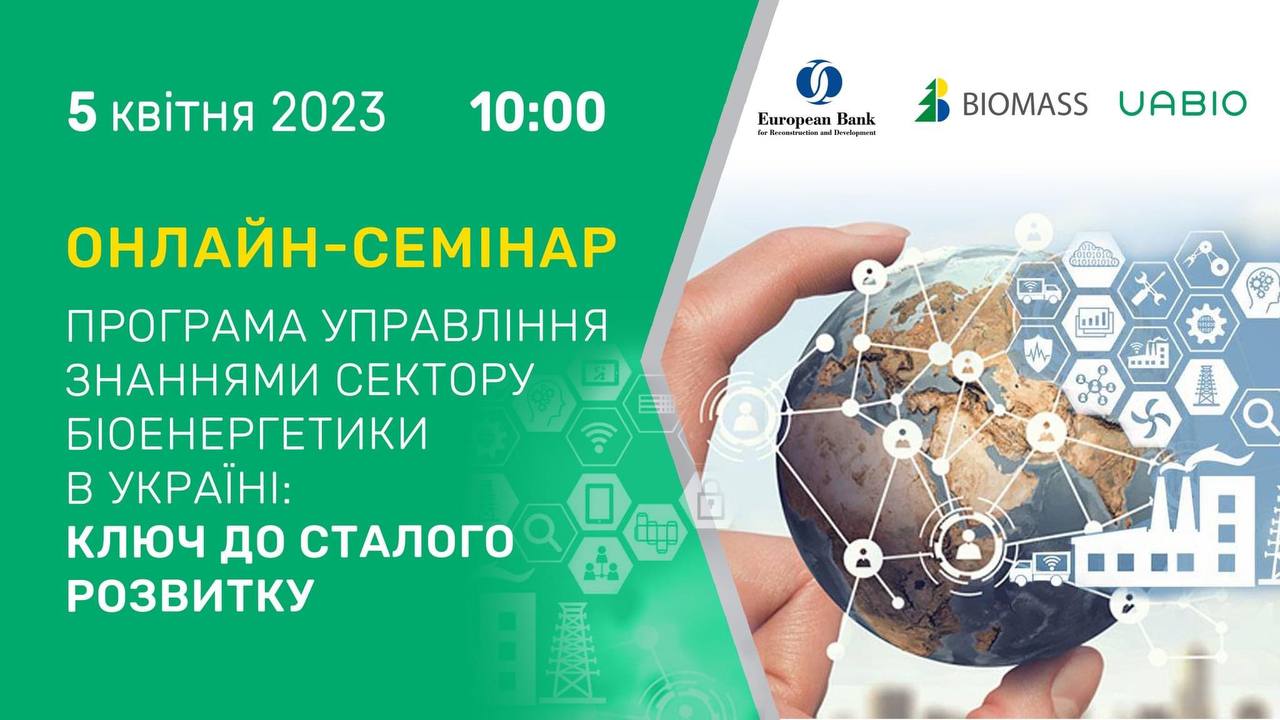 5 квітня 2023 10:00

European Bank for Reconstruction and Development

BIOMASS

UABIO

ОНЛАЙН-СЕМІНАР

ПРОГРАМА УПРАВЛІННЯ ЗНАННЯМИ СЕКТОРУ БІОЕНЕРГЕТИКИ В УКРАЇНІ: КЛЮЧ ДО СТАЛОГО РОЗВИТКУ